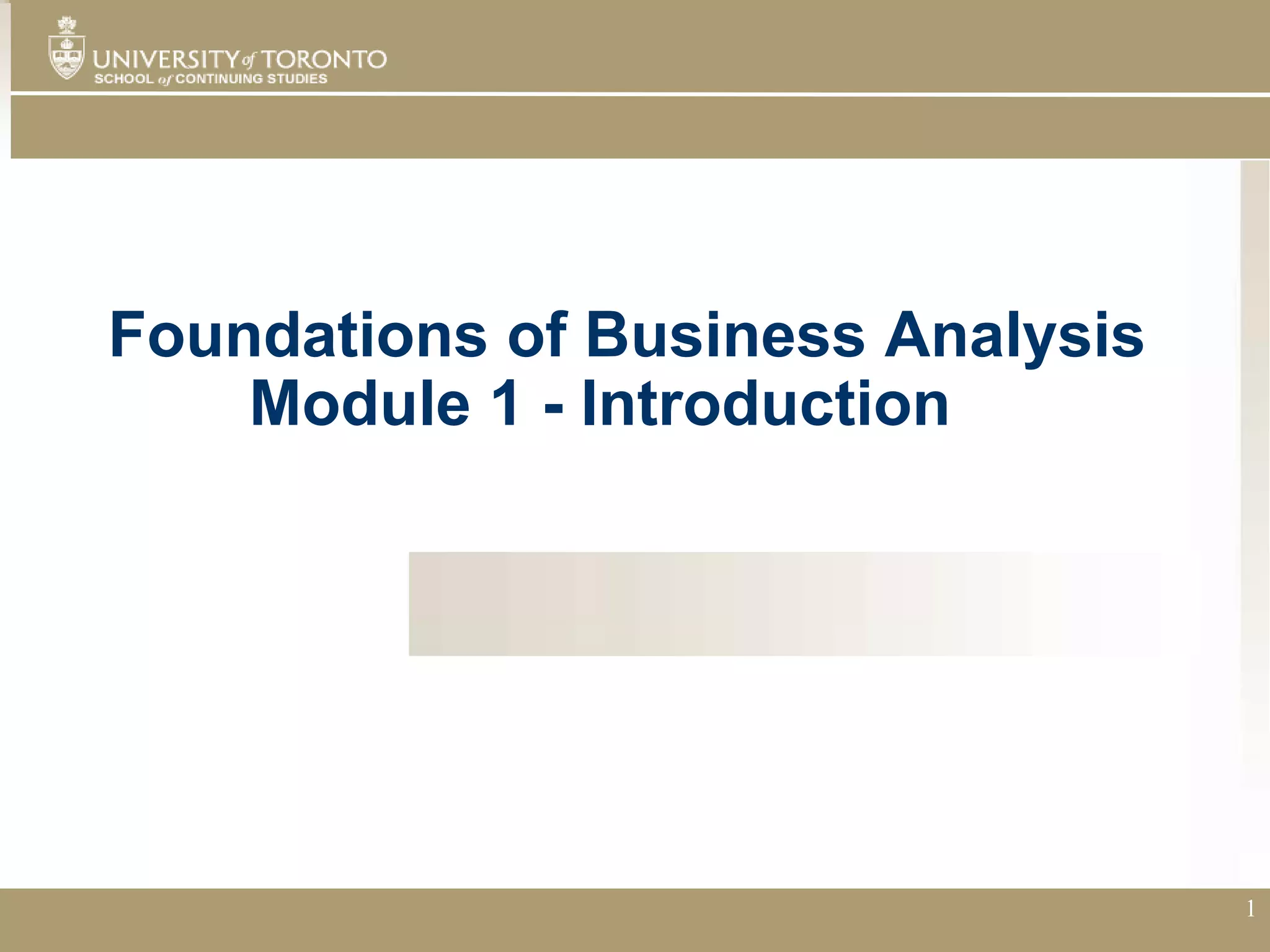 UNIVERSITY of TORONTO
SCHOOL of CONTINUING STUDIES

Foundations of Business Analysis
Module 1 - Introduction

1